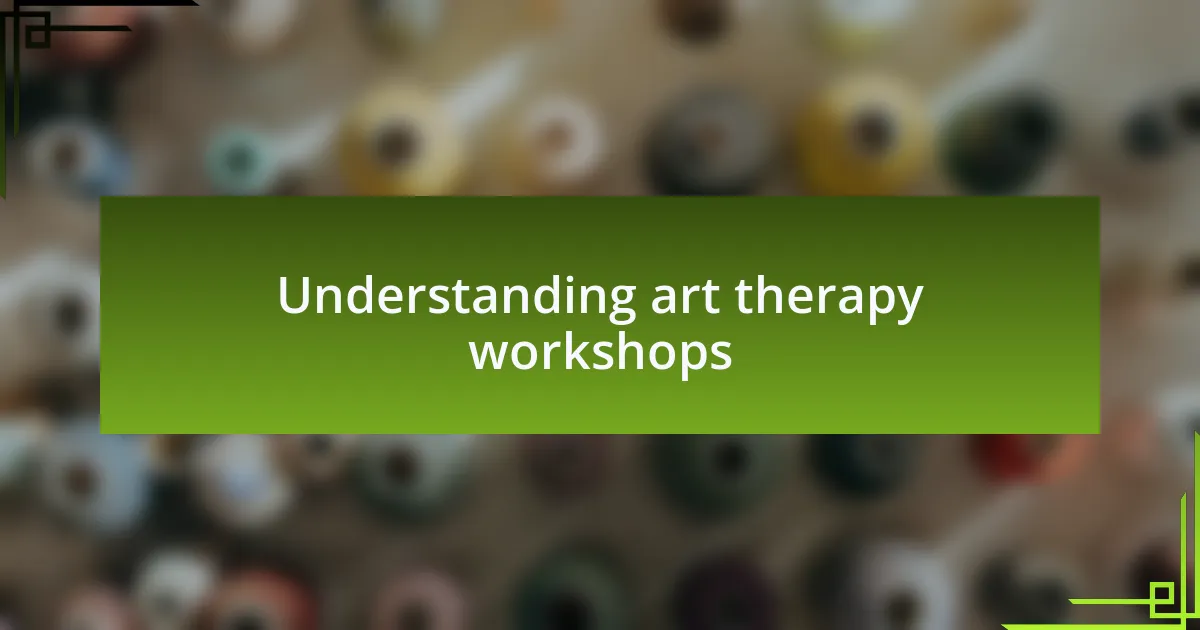 Understanding art therapy workshops